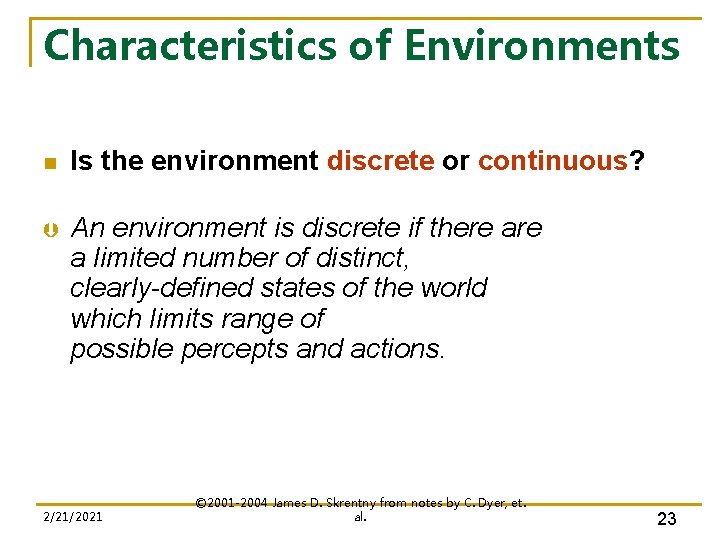 Characteristics of Environments

Is the environment discrete or continuous?

An environment is discrete if there are a limited number of distinct, clearly-defined states of the world which limits range of possible percepts and actions.

2/21/2021

©2001-2004 James D. Skrentny from notes by C. Dyer, et. al.

23